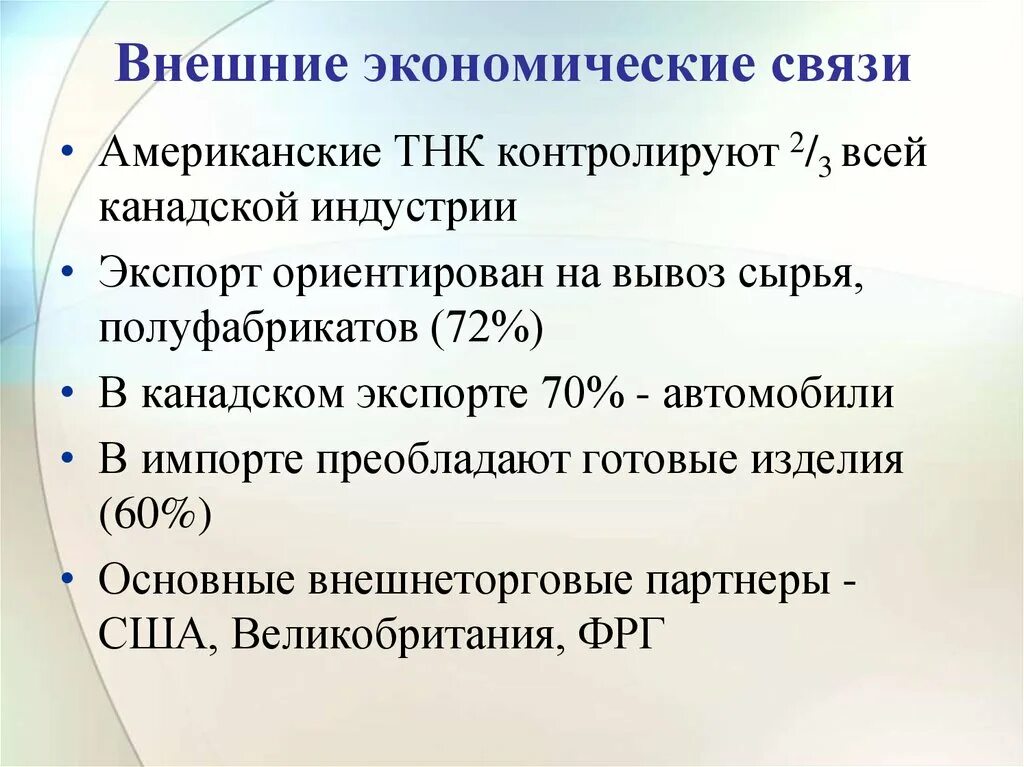 Внешние экономические связи

• Американские ТНК контролируют $^2/_3$ всей канадской индустрии

• Экспорт ориентирован на вывоз сырья, полуфабрикатов (72%)

• В канадском экспорте 70% - автомобили

• В импорте преобладают готовые изделия (60%)

• Основные внешнеторговые партнеры - США, Великобритания, ФРГ